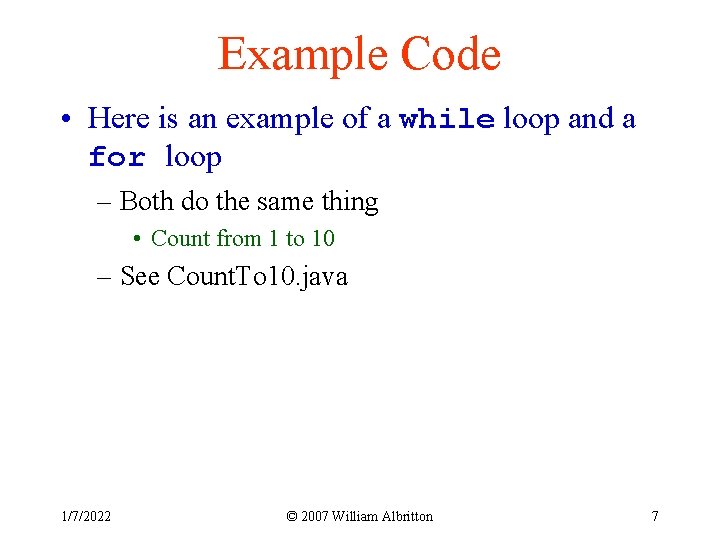 Example Code

• Here is an example of a while loop and a for loop

– Both do the same thing

• Count from 1 to 10

– See CountTo10.java

1/7/2022

© 2007 William Albritton

7